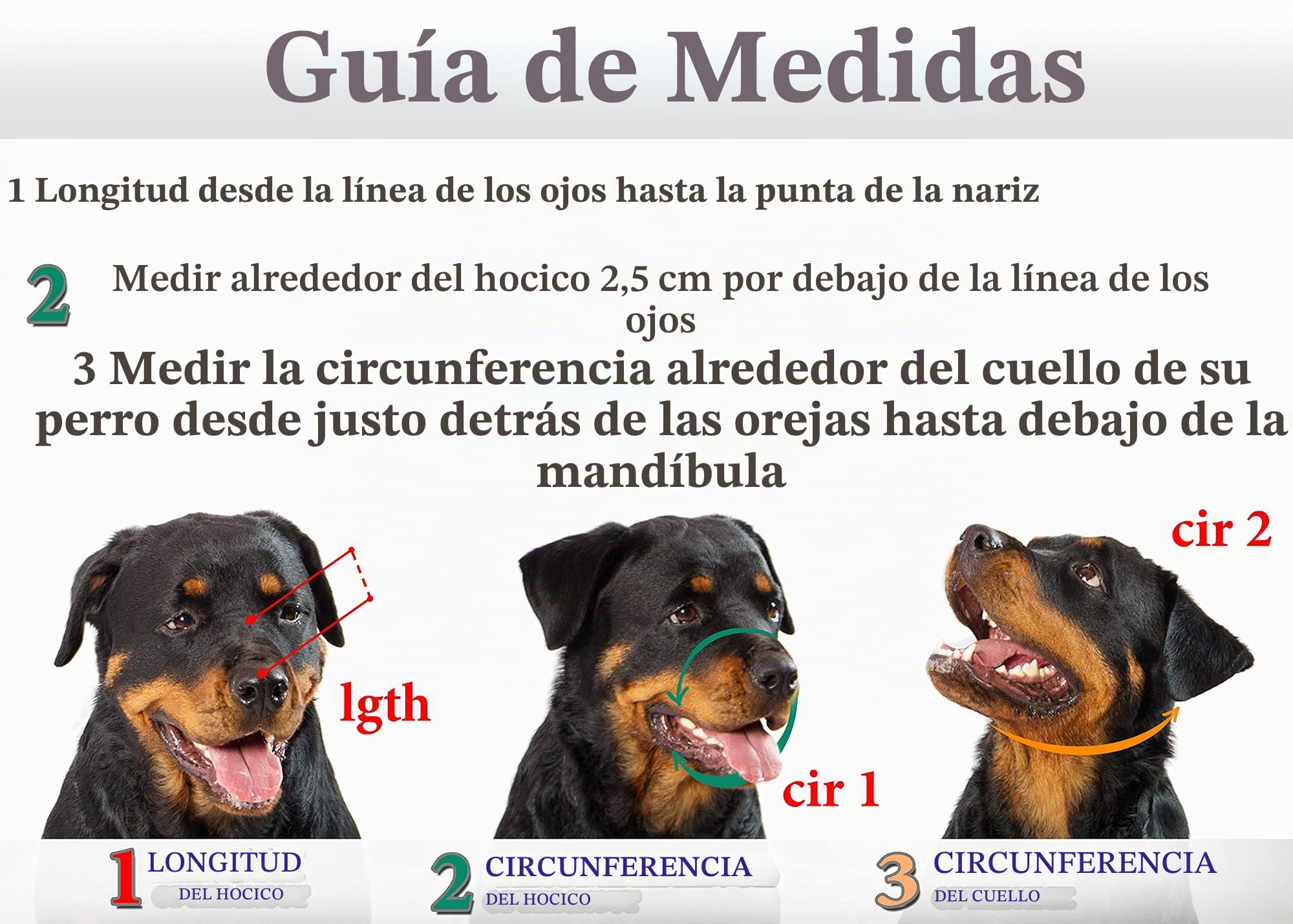 Guía de Medidas

1 Longitud desde la línea de los ojos hasta la punta de la nariz

2 Medir alrededor del hocico 2,5 cm por debajo de la línea de los ojos

3 Medir la circunferencia alrededor del cuello de su perro desde justo detrás de las orejas hasta debajo de la mandíbula

lgth

cir 1

cir 2

1 LONGITUD DEL HOCICO

2 CIRCUNFERENCIA DEL HOCICO

3 CIRCUNFERENCIA DEL CUELLO